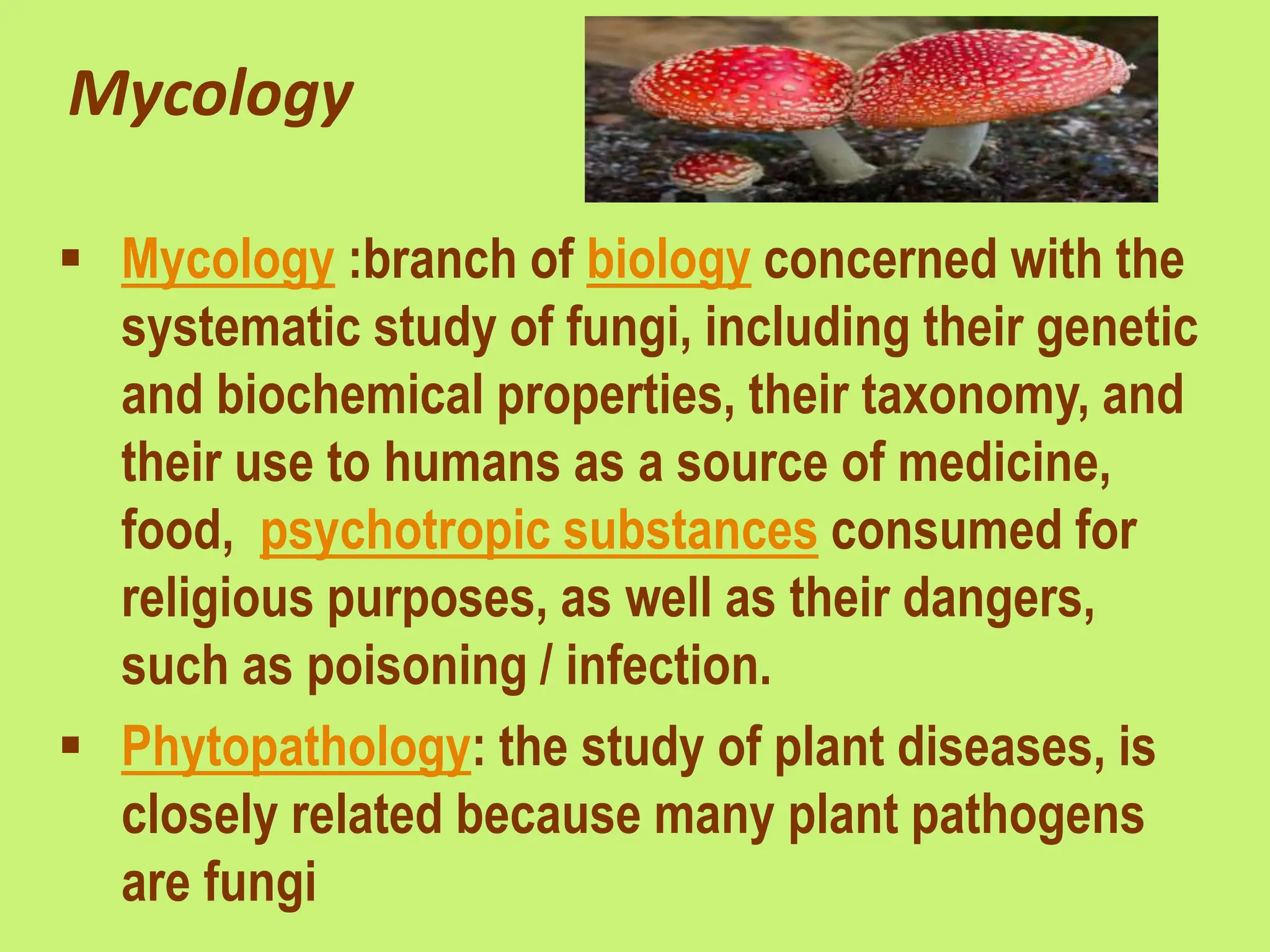 Mycology

▪ Mycology :branch of biology concerned with the systematic study of fungi, including their genetic and biochemical properties, their taxonomy, and their use to humans as a source of medicine, food, psychotropic substances consumed for religious purposes, as well as their dangers, such as poisoning / infection.

▪ Phytopathology: the study of plant diseases, is closely related because many plant pathogens are fungi